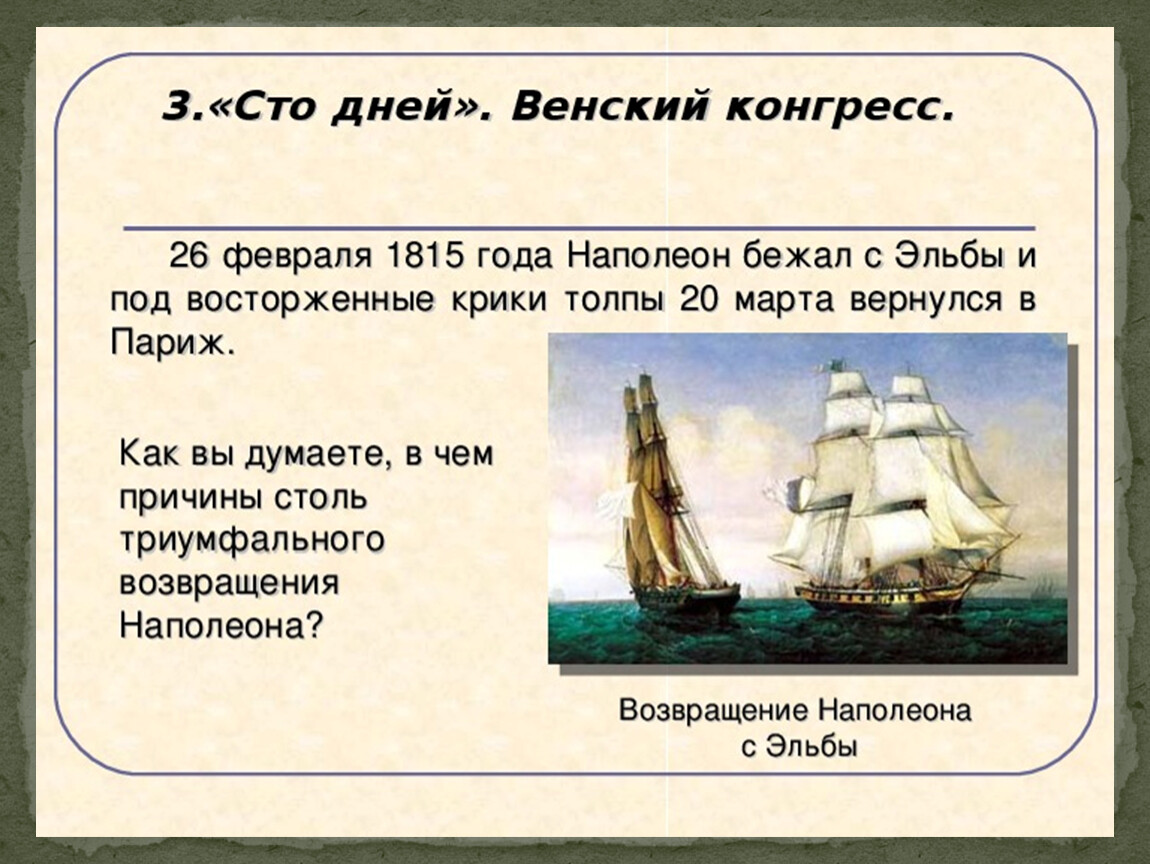 3.«Сто дней». Венский конгресс.

26 февраля 1815 года Наполеон бежал с Эльбы и под восторженные крики толпы 20 марта вернулся в Париж.

Как вы думаете, в чем причины столь триумфального возвращения Наполеона?

Возвращение Наполеона с Эльбы